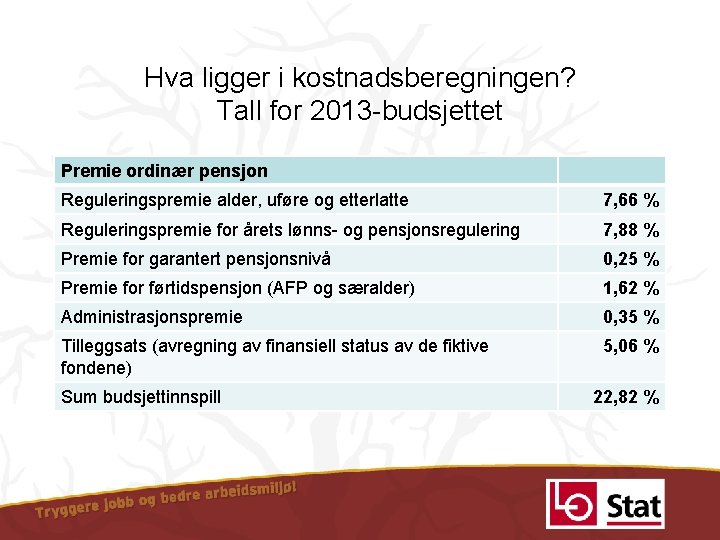 Hva ligger i kostnadsberegningen?
Tall for 2013-budsjettet

| Premie ordinær pensjon | |
|---|---|
| Reguleringspremie alder, uføre og etterlatte | 7,66 % |
| Reguleringspremie for årets lønns- og pensjonsregulering | 7,88 % |
| Premie for garantert pensjonsnivå | 0,25 % |
| Premie for førtidspensjon (AFP og særalder) | 1,62 % |
| Administrasjonspremie | 0,35 % |
| Tilleggsats (avregning av finansiell status av de fiktive fondene) | 5,06 % |
| Sum budsjettinnspill | 22,82 % |

Tryggere jobb og bedre arbeidsmiljø!

LO Stat